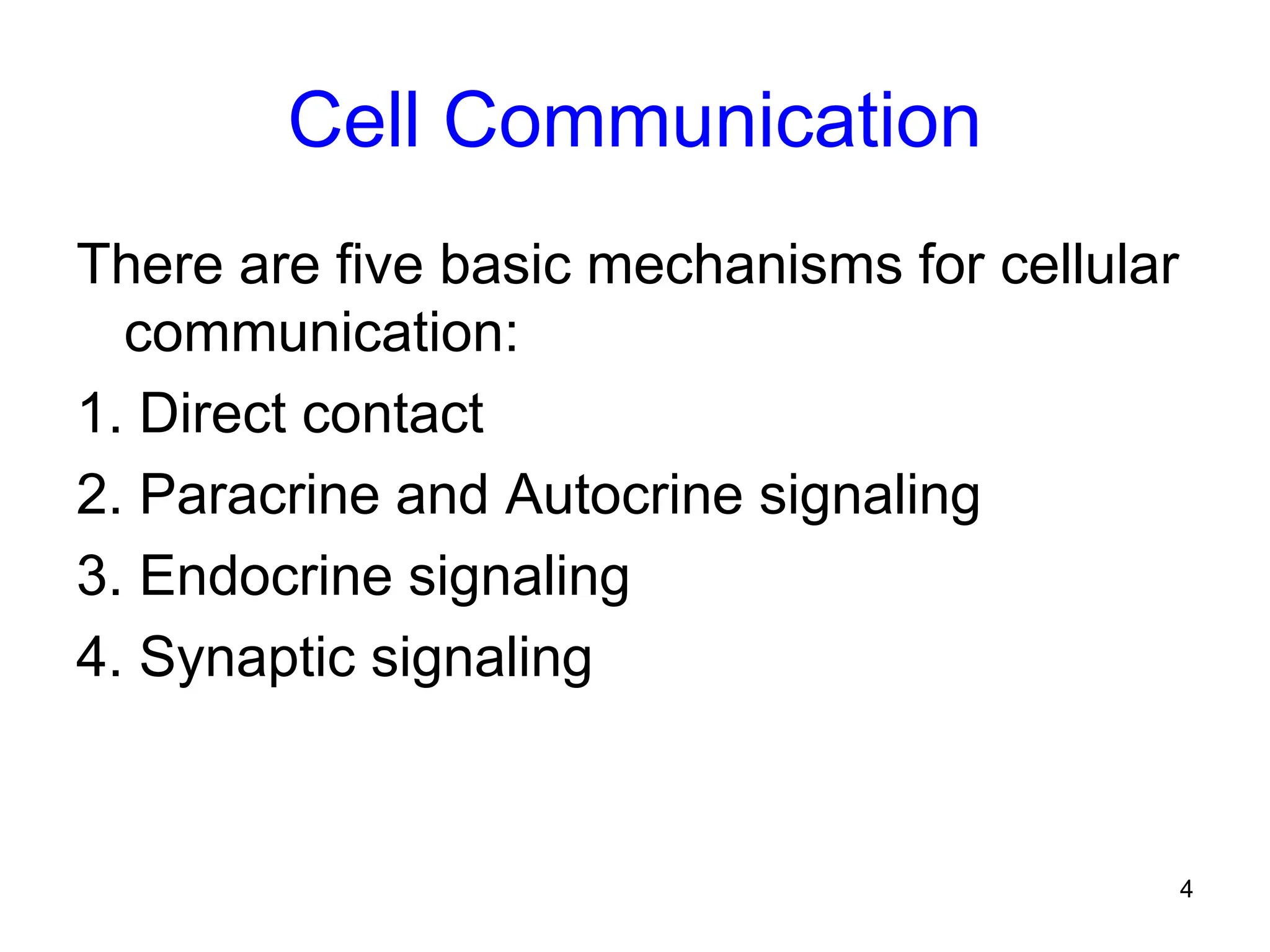 Cell Communication

There are five basic mechanisms for cellular communication:

1. Direct contact
2. Paracrine and Autocrine signaling
3. Endocrine signaling
4. Synaptic signaling

4